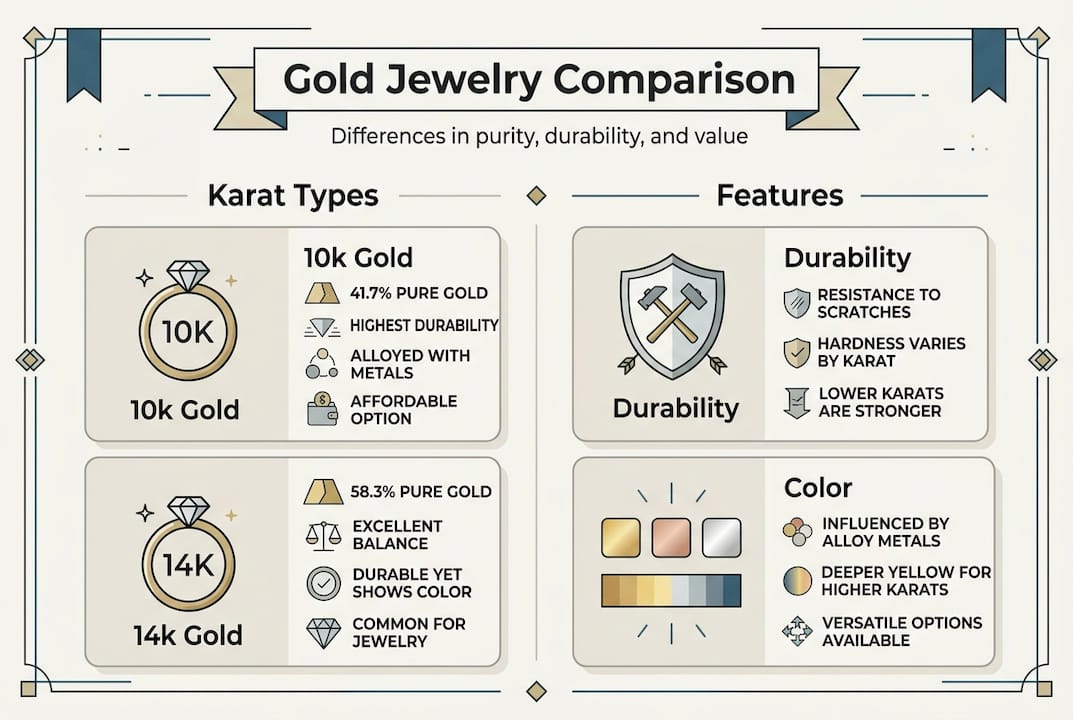 Gold Jewelry Comparison

Differences in purity, durability, and value

Karat Types

10K

10k Gold

10k Gold

41.7% PURE GOLD

HIGHEST DURABILITY

ALLOYED WITH METALS

AFFORDABLE OPTION

14K

14k Gold

58.3% PURE GOLD

EXCELLENT BALANCE

DURABLE YET SHOWS COLOR

COMMON FOR JEWELRY

Features

Durability

Durability

RESISTANCE TO SCRATCHES

HARDNESS VARIES BY KARAT

LOWER KARATS ARE STRONGER

Color

INFLUENCED BY ALLOY METALS

DEEPER YELLOW FOR HIGHER KARATS

VERSATILE OPTIONS AVAILABLE